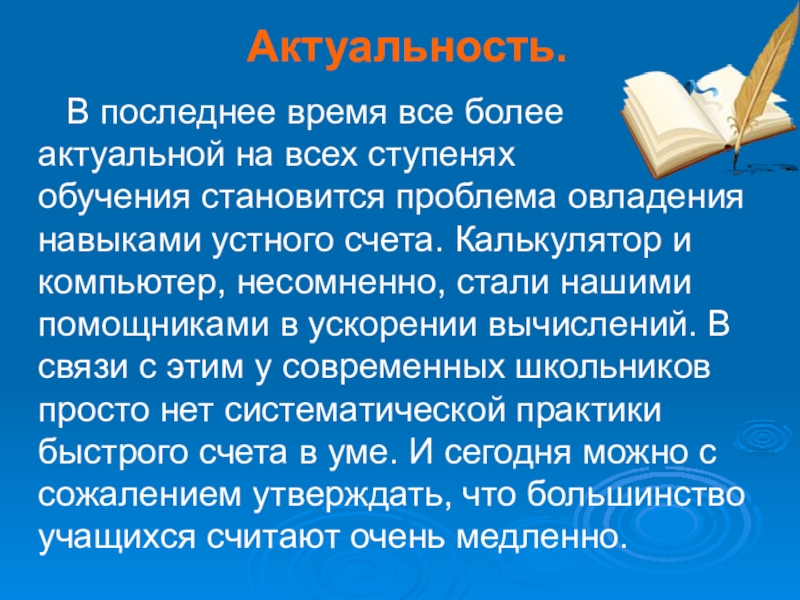 Актуальность.

В последнее время все более актуальной на всех ступенях обучения становится проблема овладения навыками устного счета. Калькулятор и компьютер, несомненно, стали нашими помощниками в ускорении вычислений. В связи с этим у современных школьников просто нет систематической практики быстрого счета в уме. И сегодня можно с сожалением утверждать, что большинство учащихся считают очень медленно.